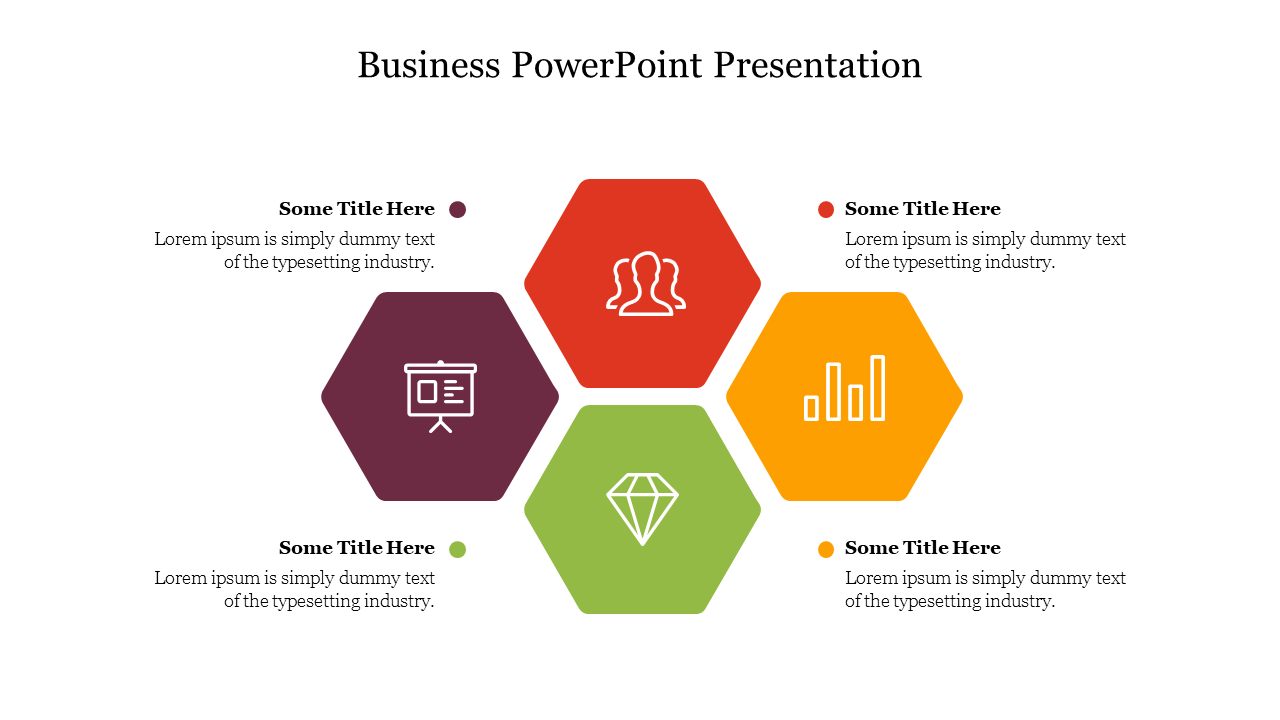 Business PowerPoint Presentation

Some Title Here
Lorem ipsum is simply dummy text of the typesetting industry.

Some Title Here
Lorem ipsum is simply dummy text of the typesetting industry.

Some Title Here
Lorem ipsum is simply dummy text of the typesetting industry.

Some Title Here
Lorem ipsum is simply dummy text of the typesetting industry.